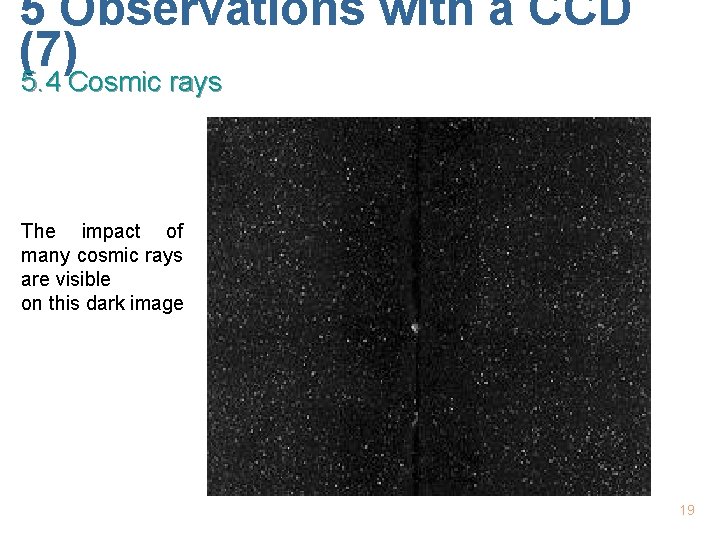 5 Observations with a CCD (7)
5.4 Cosmic rays

The impact of many cosmic rays are visible
on this dark image

19